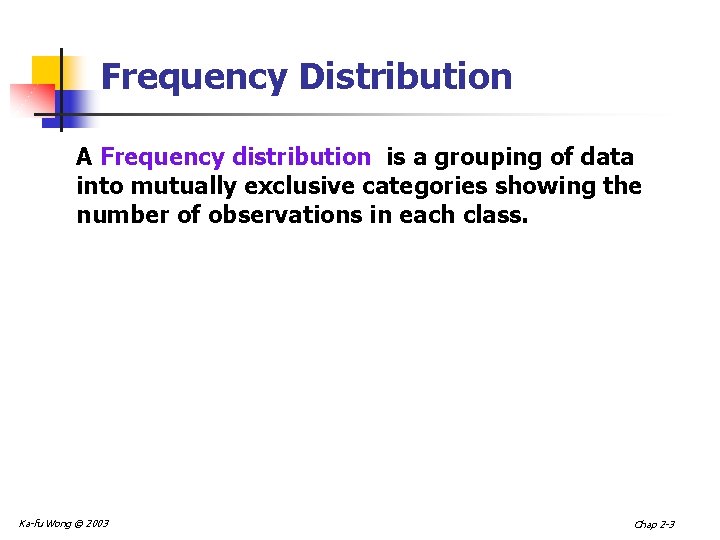 Frequency Distribution

A Frequency distribution is a grouping of data into mutually exclusive categories showing the number of observations in each class.

Ka-fu Wong © 2003

Chap 2-3